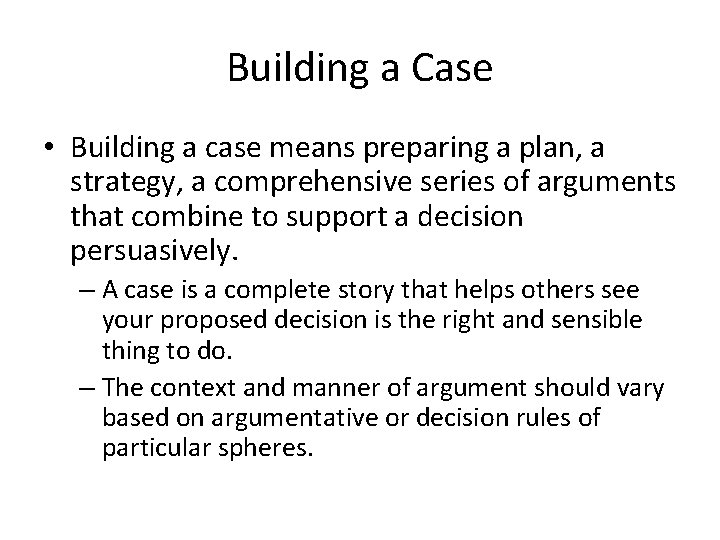 Building a Case

• Building a case means preparing a plan, a strategy, a comprehensive series of arguments that combine to support a decision persuasively.

– A case is a complete story that helps others see your proposed decision is the right and sensible thing to do.

– The context and manner of argument should vary based on argumentative or decision rules of particular spheres.